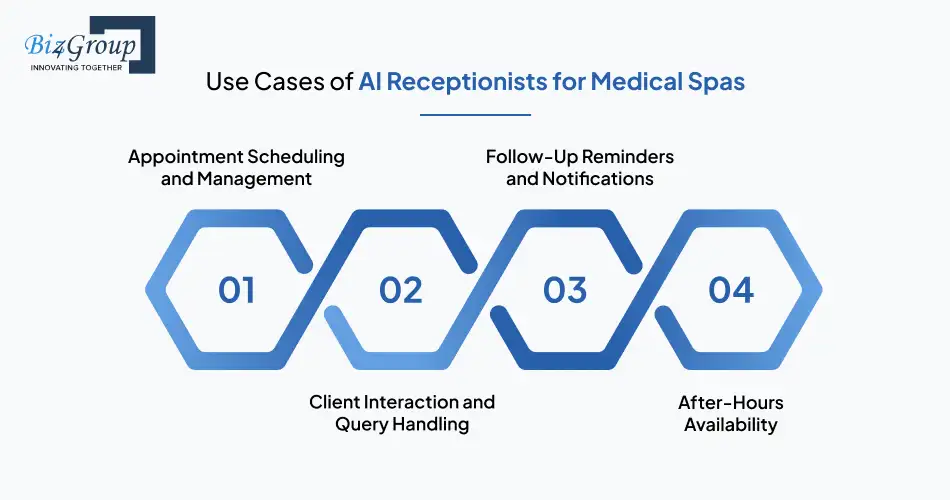 Biz4Group
INNOVATING TOGETHER

Use Cases of AI Receptionists for Medical Spas

Appointment Scheduling and Management

Follow-Up Reminders and Notifications

01

02

03

04

Client Interaction and Query Handling

After-Hours Availability